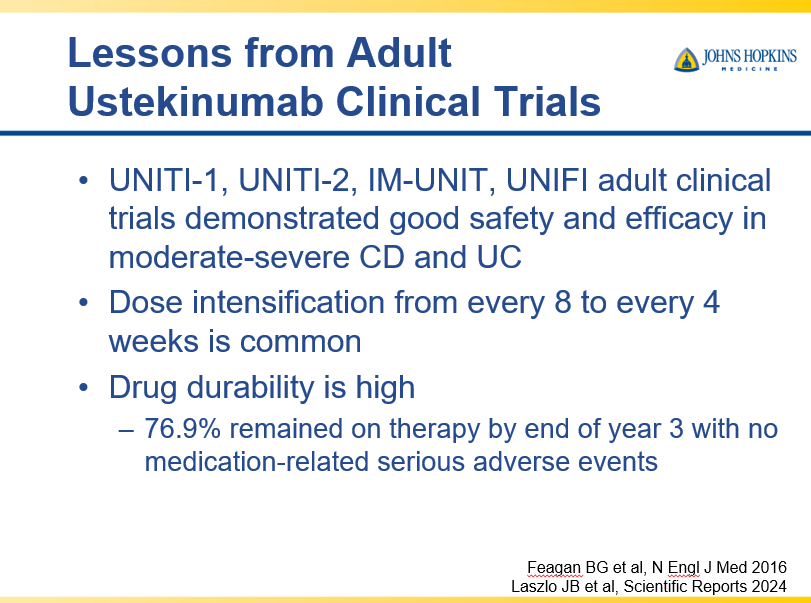 Lessons from Adult Ustekinumab Clinical Trials

JOHNS HOPKINS
MEDICINE

• UNITI-1, UNITI-2, IM-UNIT, UNIFI adult clinical trials demonstrated good safety and efficacy in moderate-severe CD and UC
• Dose intensification from every 8 to every 4 weeks is common
• Drug durability is high
– 76.9% remained on therapy by end of year 3 with no medication-related serious adverse events

Feagan BG et al, N Engl J Med 2016
Laszlo JB et al, Scientific Reports 2024